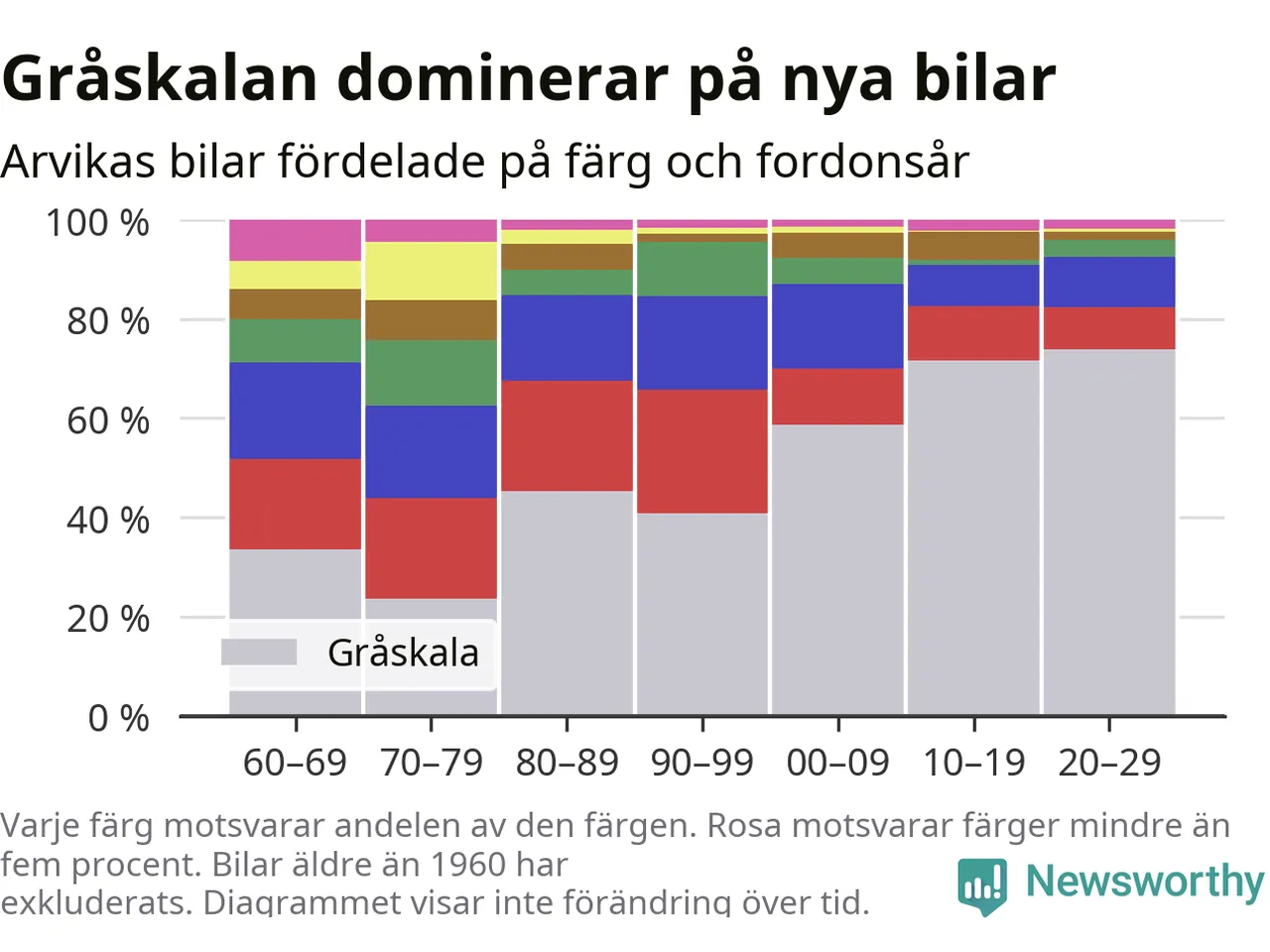 Gråskalan dominerar på nya bilar

Arvikas bilar fördelade på färg och fordonsår

100 %
80 %
60 %
40 %
20 %
0 %

Gråskala

60–69
70–79
80–89
90–99
00–09
10–19
20–29

Varje färg motsvarar andelen av den färgen. Rosa motsvarar färger mindre än fem procent. Bilar äldre än 1960 har exkluderats. Diagrammet visar inte förändring över tid.

Newsworthy